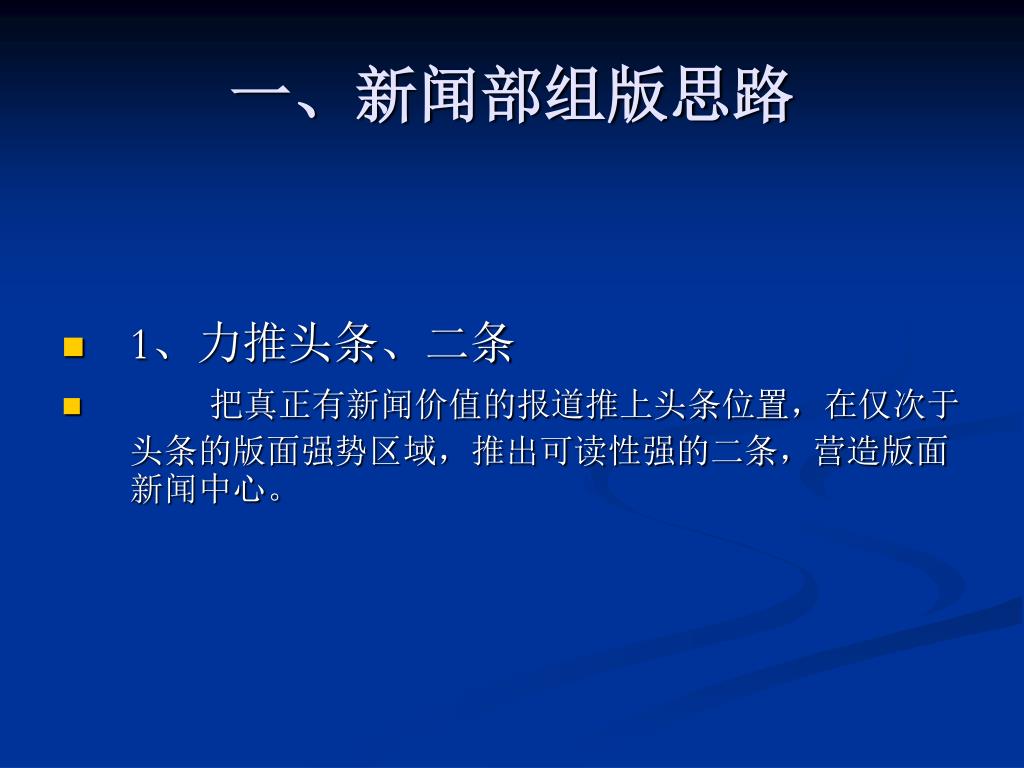 一、新闻部组版思路

1、力推头条、二条

把真正有新闻价值的报道推上头条位置，在仅次于头条的版面强势区域，推出可读性强的二条，营造版面新闻中心。